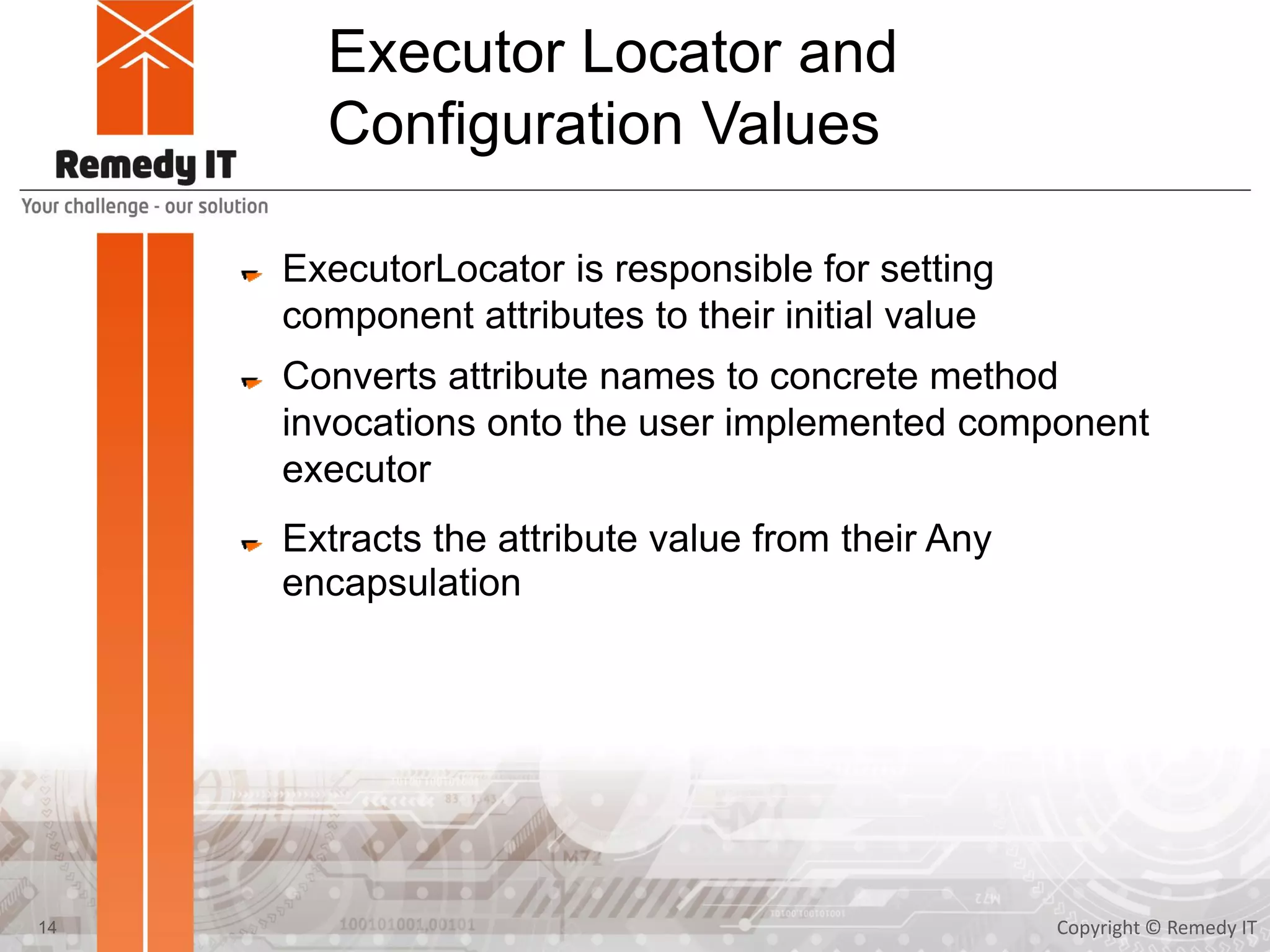 Remedy IT
Your challenge - our solution

Executor Locator and Configuration Values

ExecutorLocator is responsible for setting component attributes to their initial value

Converts attribute names to concrete method invocations onto the user implemented component executor

Extracts the attribute value from their Any encapsulation

14

Copyright © Remedy IT